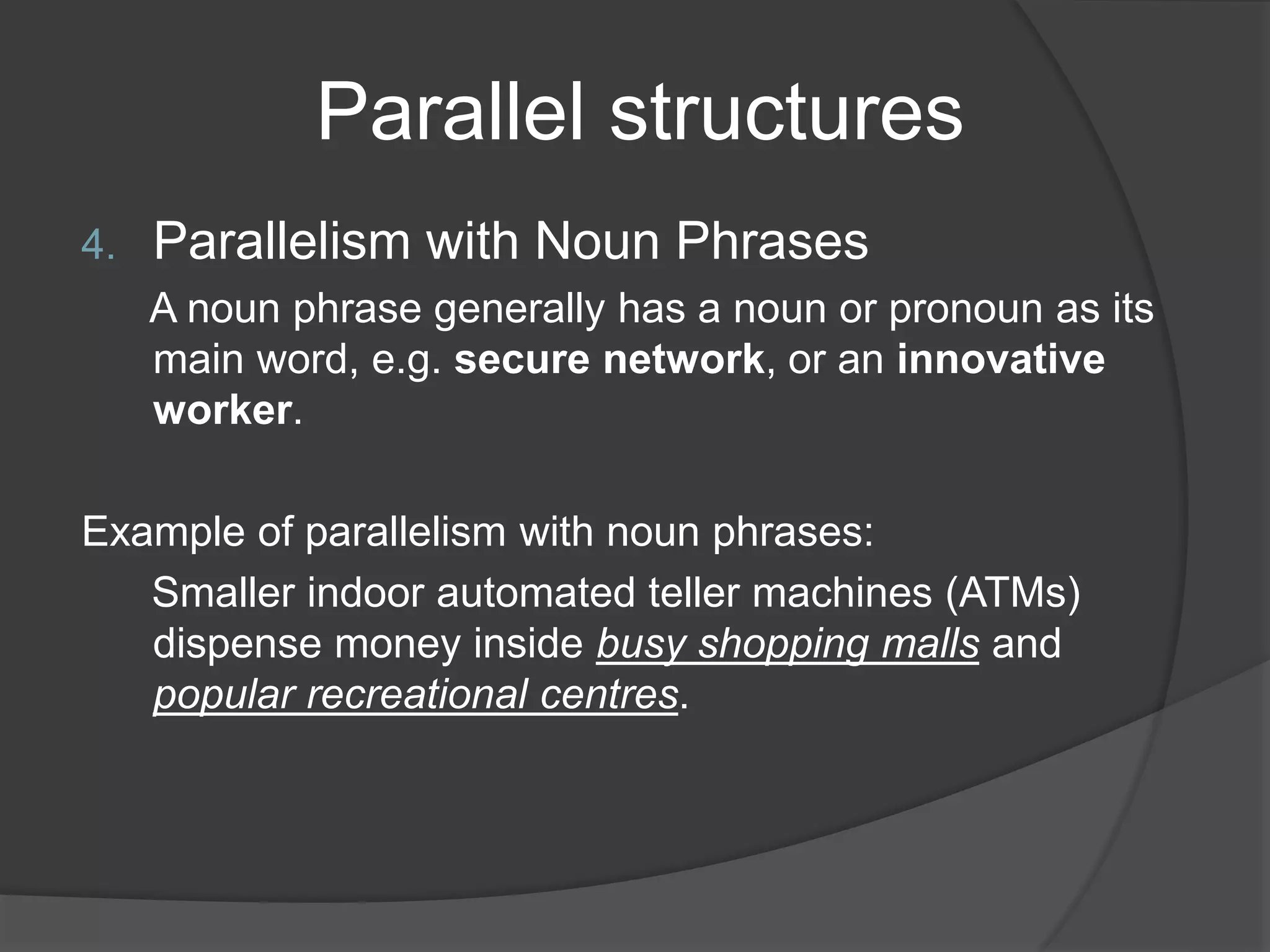 Parallel structures

4. Parallelism with Noun Phrases

A noun phrase generally has a noun or pronoun as its main word, e.g. secure network, or an innovative worker.

Example of parallelism with noun phrases:

Smaller indoor automated teller machines (ATMs) dispense money inside busy shopping malls and popular recreational centres.